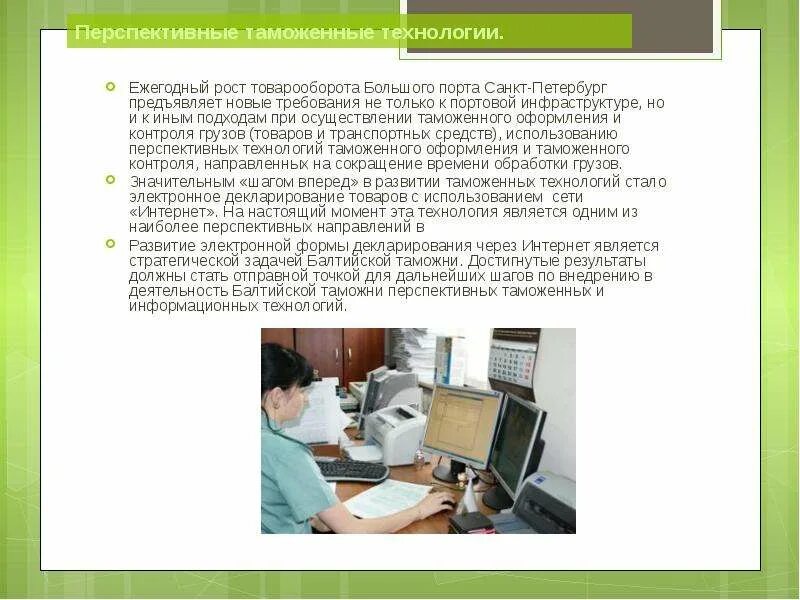 Перспективные таможенные технологии.

Ежегодный рост товарооборота Большого порта Санкт-Петербург предъявляет новые требования не только к портовой инфраструктуре, но и к иным подходам при осуществлении таможенного оформления и контроля грузов (товаров и транспортных средств), использованию перспективных технологий таможенного оформления и таможенного контроля, направленных на сокращение времени обработки грузов.

Значительным «шагом вперед» в развитии таможенных технологий стало электронное декларирование товаров с использованием сети «Интернет». На настоящий момент эта технология является одним из наиболее перспективных направлений в

Развитие электронной формы декларирования через Интернет является стратегической задачей Балтийской таможни. Достигнутые результаты должны стать отправной точкой для дальнейших шагов по внедрению в деятельность Балтийской таможни перспективных таможенных и информационных технологий.